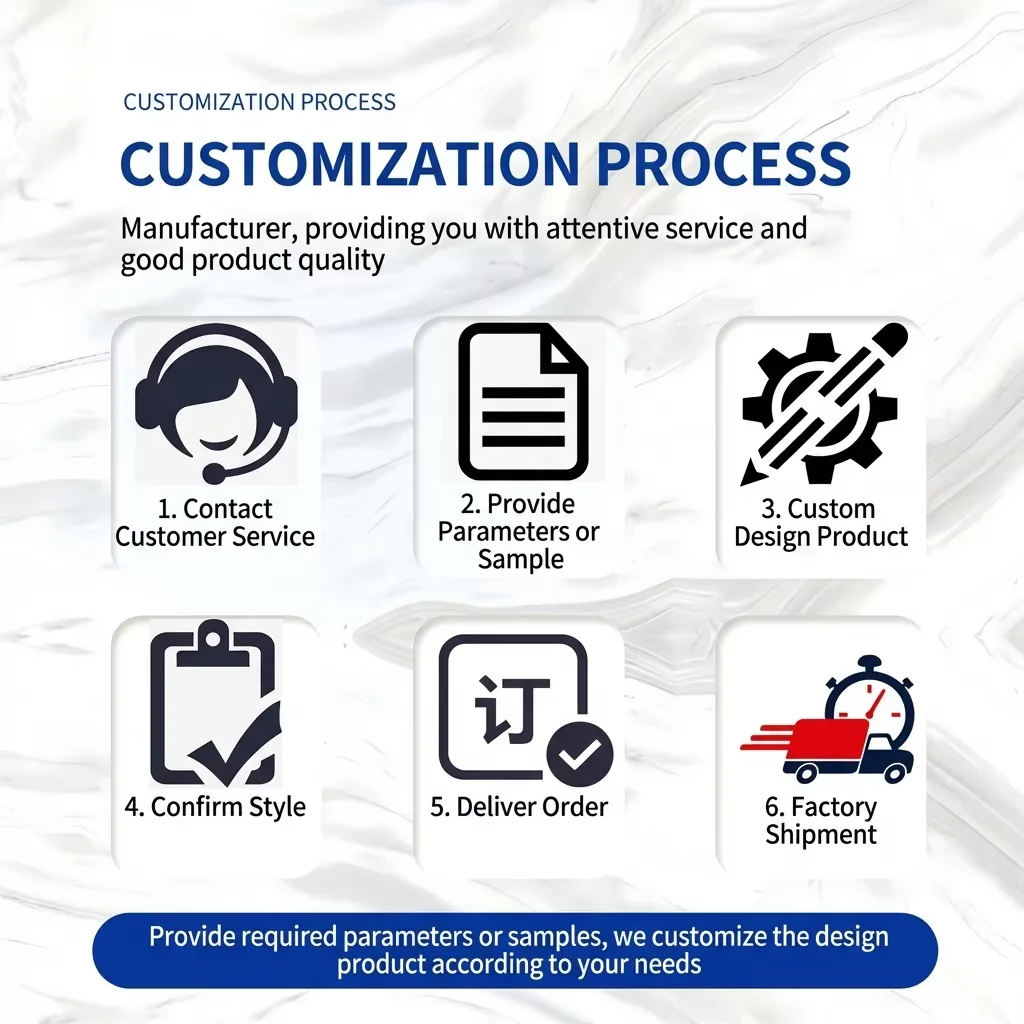 CUSTOMIZATION PROCESS

CUSTOMIZATION PROCESS

Manufacturer, providing you with attentive service and good product quality

1. Contact Customer Service

2. Provide Parameters or Sample

3. Custom Design Product

4. Confirm Style

订

5. Deliver Order

6. Factory Shipment

Provide required parameters or samples, we customize the design product according to your needs